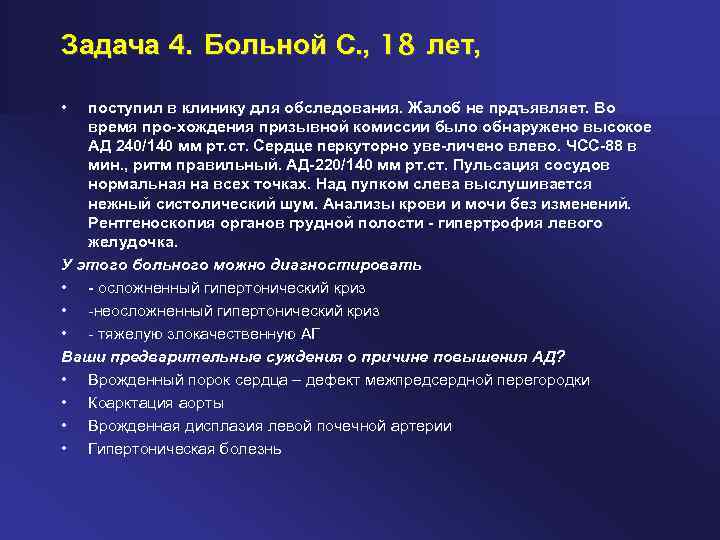 Задача 4. Больной С., 18 лет,

• поступил в клинику для обследования. Жалоб не прдъявляет. Во время про-хождения призывной комиссии было обнаружено высокое АД 240/140 мм рт.ст. Сердце перкуторно уве-личено влево. ЧСС-88 в мин., ритм правильный. АД-220/140 мм рт.ст. Пульсация сосудов нормальная на всех точках. Над пупком слева выслушивается нежный систолический шум. Анализы крови и мочи без изменений. Рентгеноскопия органов грудной полости - гипертрофия левого желудочка.

У этого больного можно диагностировать

• - осложненный гипертонический криз
• -неосложненный гипертонический криз
• - тяжелую злокачественную АГ

Ваши предварительные суждения о причине повышения АД?

• Врожденный порок сердца – дефект межпредсердной перегородки
• Коарктация аорты
• Врожденная дисплазия левой почечной артерии
• Гипертоническая болезнь